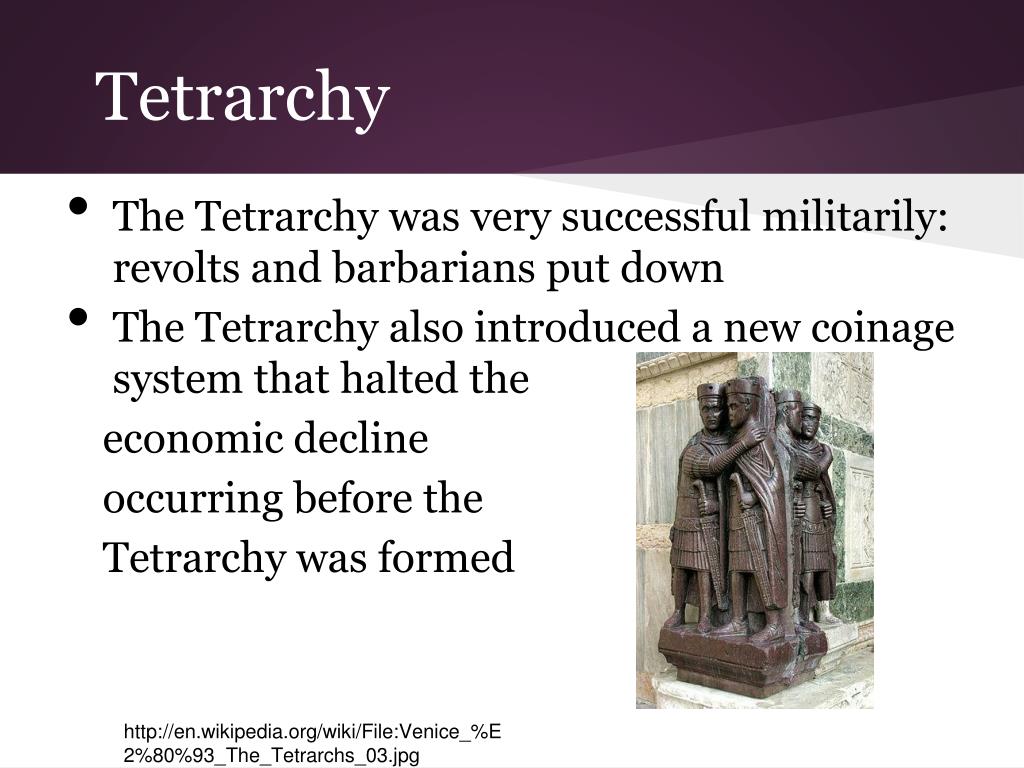 Tetrarchy

• The Tetrarchy was very successful militarily: revolts and barbarians put down
• The Tetrarchy also introduced a new coinage system that halted the economic decline occurring before the Tetrarchy was formed

http://en.wikipedia.org/wiki/File:Venice_%E2%80%93_The_Tetrarchs_03.jpg